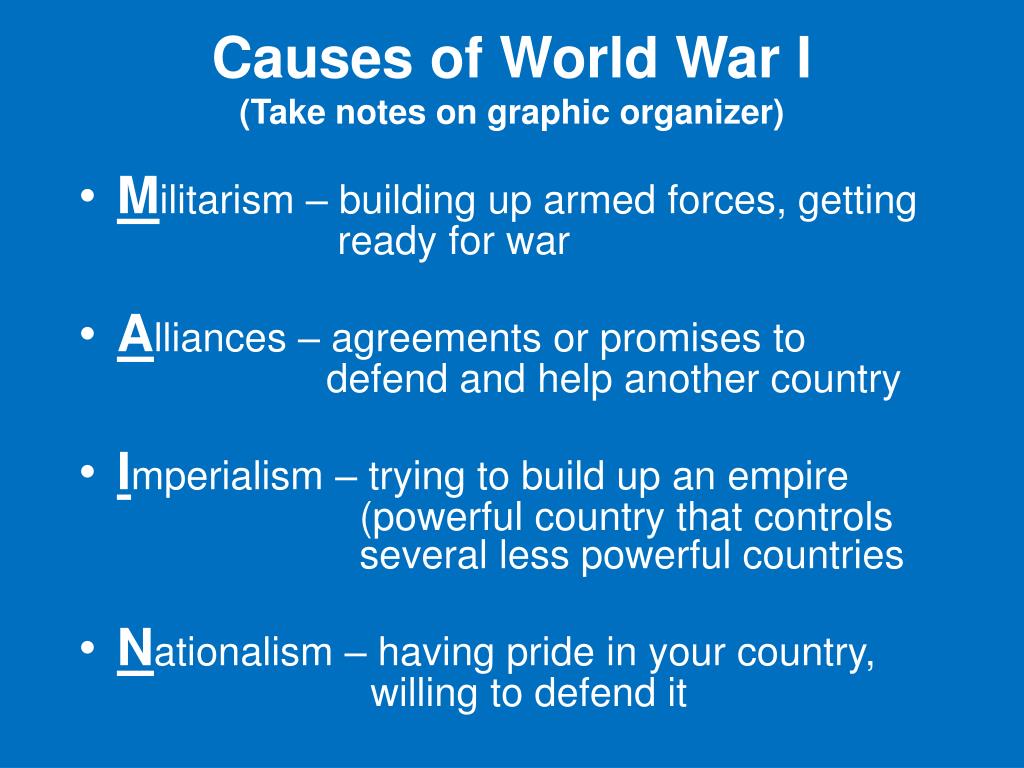 Causes of World War I
(Take notes on graphic organizer)

• Militarism – building up armed forces, getting ready for war

• Alliances – agreements or promises to defend and help another country

• Imperialism – trying to build up an empire (powerful country that controls several less powerful countries

• Nationalism – having pride in your country, willing to defend it